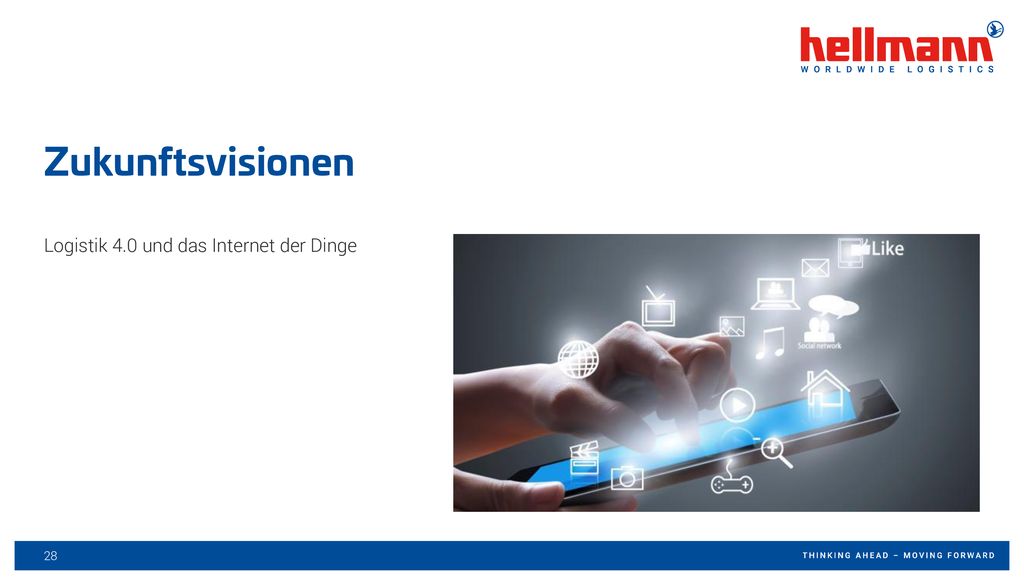 hellmann
WORLDWIDE LOGISTICS

Zukunftsvisionen

Logistik 4.0 und das Internet der Dinge

Like

Social network

28

THINKING AHEAD – MOVING FORWARD